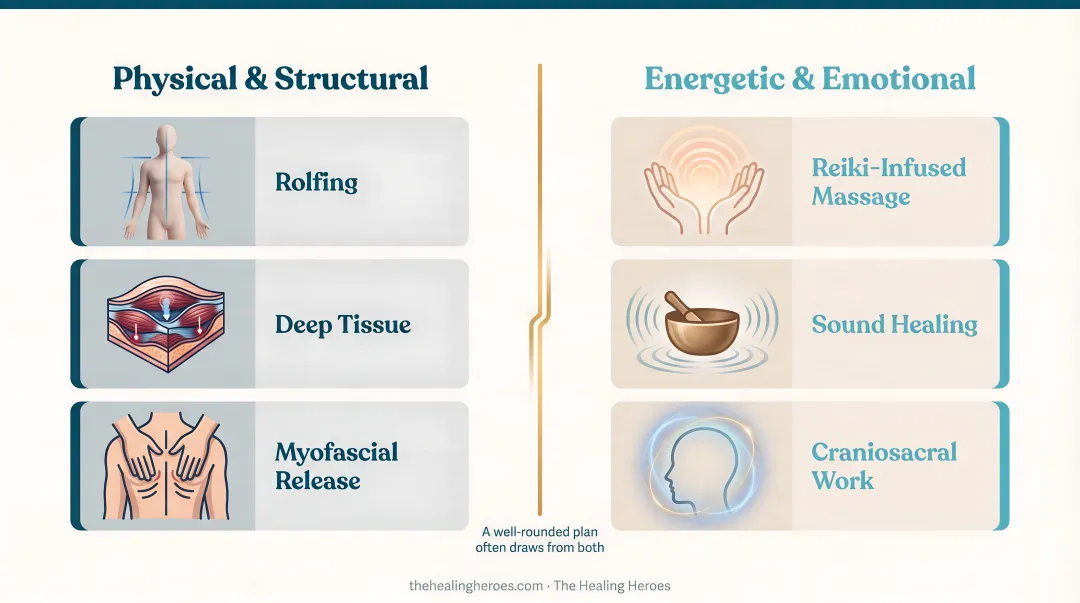 Physical & Structural

Rolfing

Deep Tissue

Myofascial Release

Energetic & Emotional

Reiki-Infused Massage

Sound Healing

Craniosacral Work

A well-rounded plan often draws from both

thehealingheroes.com · The Healing Heroes